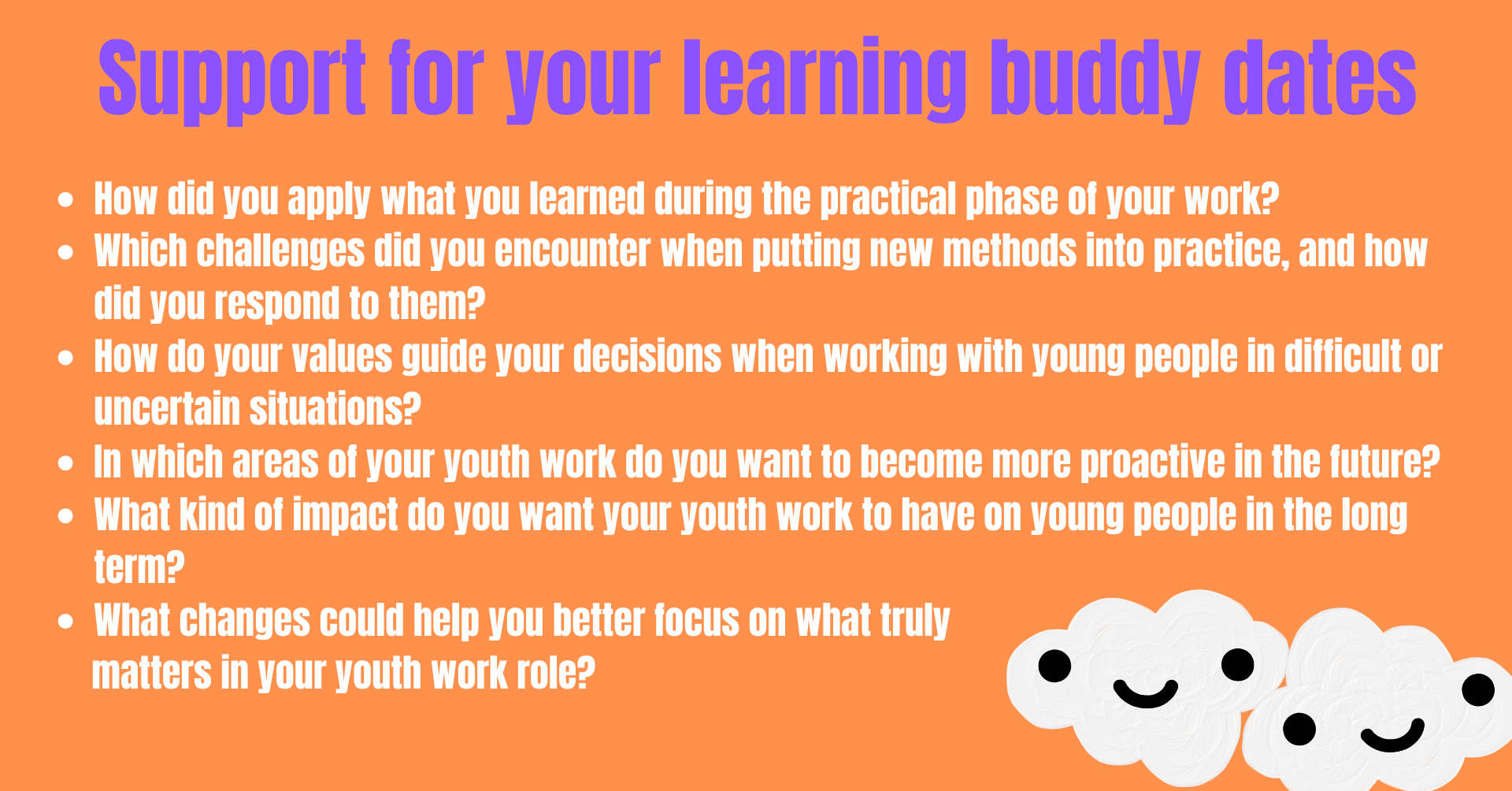 Support for your learning buddy dates

- How did you apply what you learned during the practical phase of your work?
- Which challenges did you encounter when putting new methods into practice, and how did you respond to them?
- How do your values guide your decisions when working with young people in difficult or uncertain situations?
- In which areas of your youth work do you want to become more proactive in the future?
- What kind of impact do you want your youth work to have on young people in the long term?
- What changes could help you better focus on what truly matters in your youth work role?